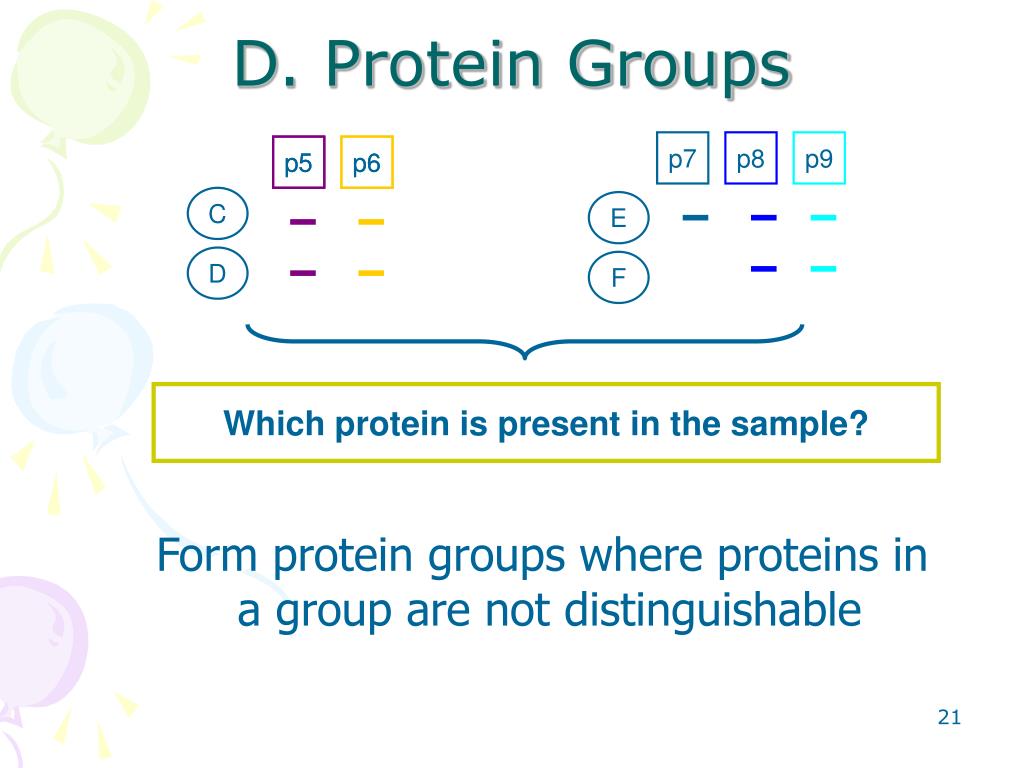 D. Protein Groups

p5 p6

C

D

p7 p8 p9

E

F

Which protein is present in the sample?

Form protein groups where proteins in a group are not distinguishable

21